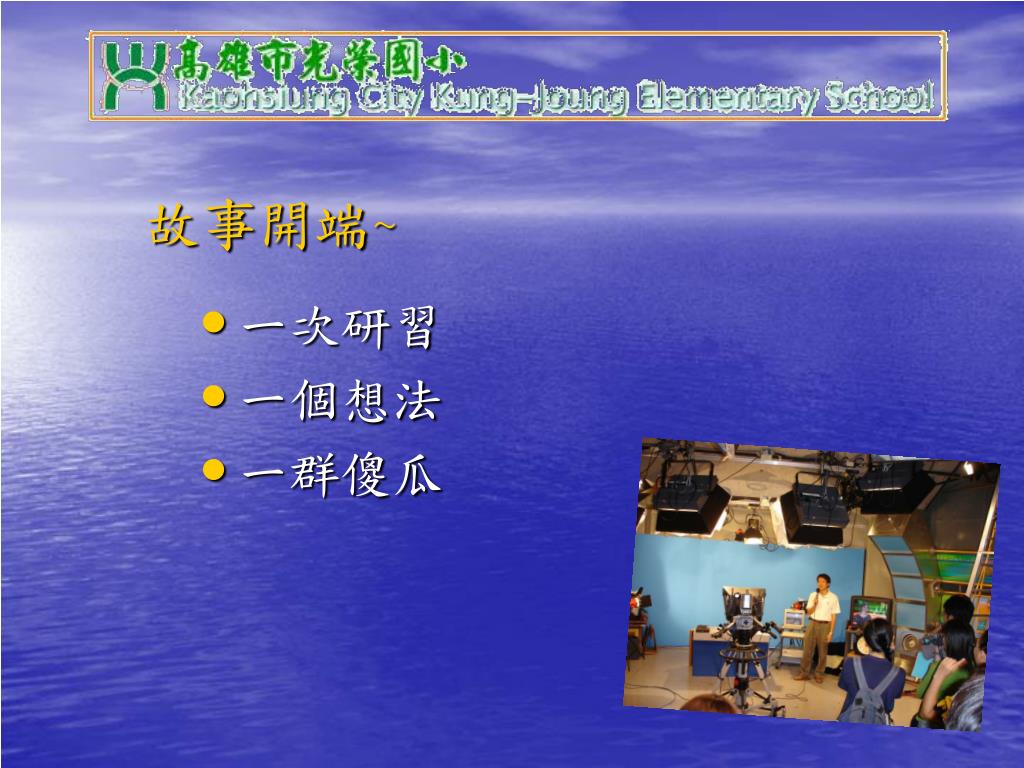 高雄市光榮國小
Kaohsiung City Kung-Joung Elementary School

故事開端~

- 一次研習
- 一個想法
- 一群傻瓜